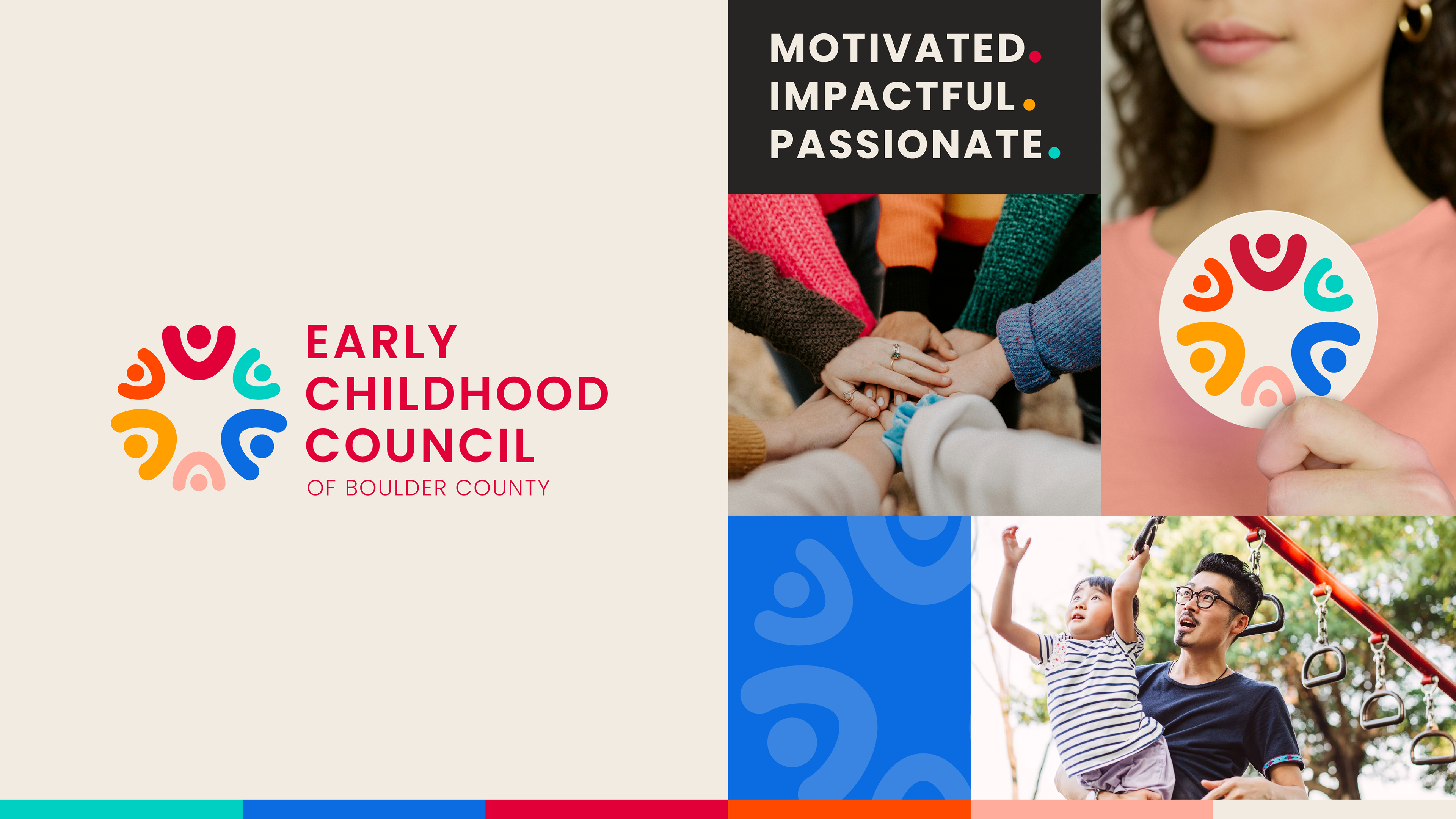 EARLY CHILDHOOD COUNCIL
OF BOULDER COUNTY

MOTIVATED.
IMPACTFUL.
PASSIONATE.